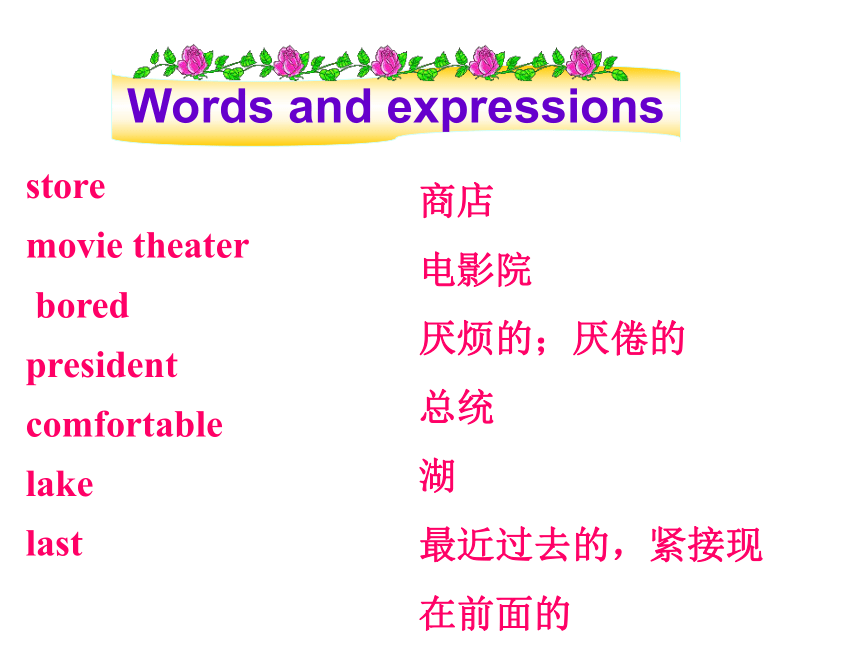 Words and expressions

store
movie theater
bored
president
comfortable
lake
last

商店
电影院
厌烦的；厌倦的
总统
湖
最近过去的，紧接现在前面的